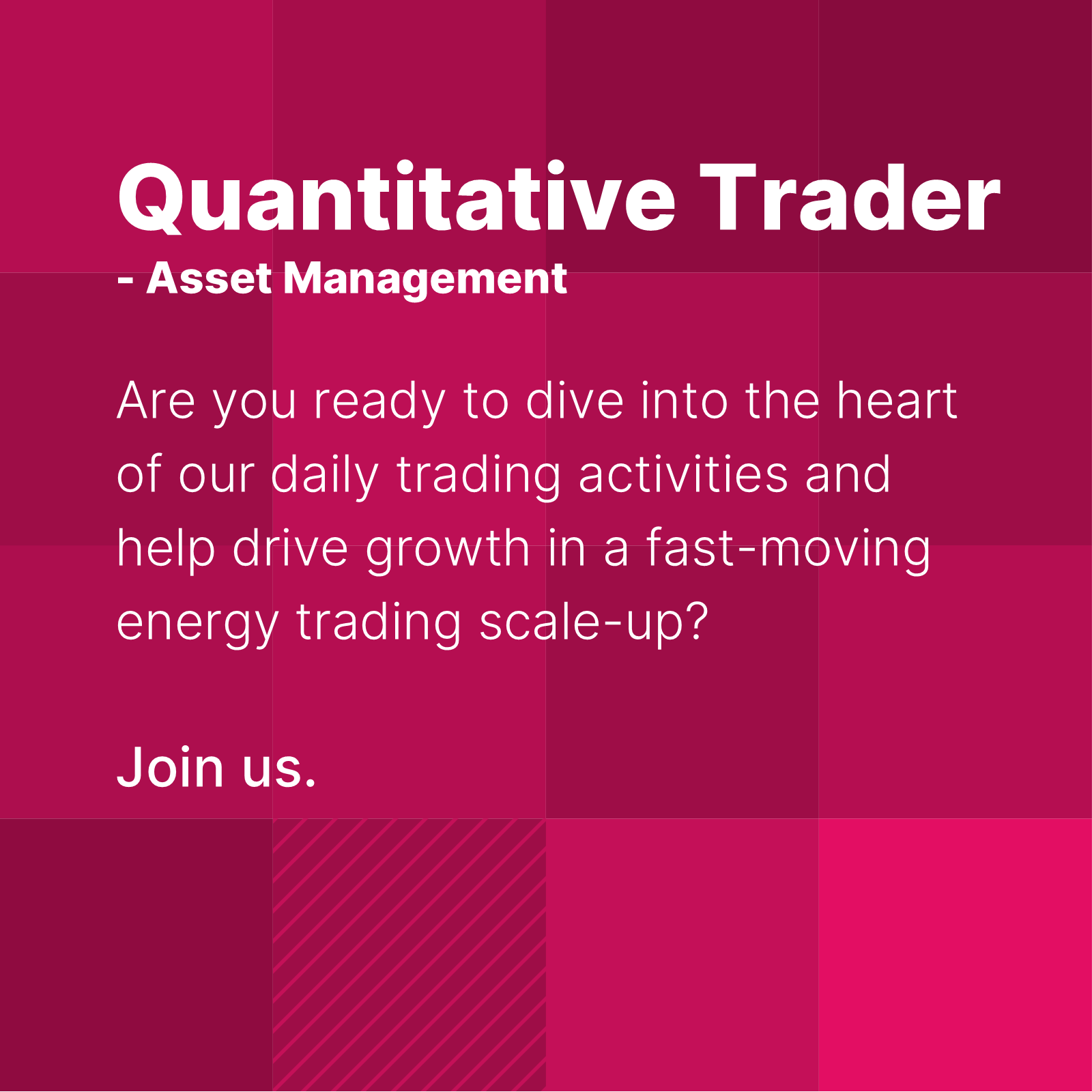 Quantitative Trader
- Asset Management

Are you ready to dive into the heart of our daily trading activities and help drive growth in a fast-moving energy trading scale-up?

Join us.